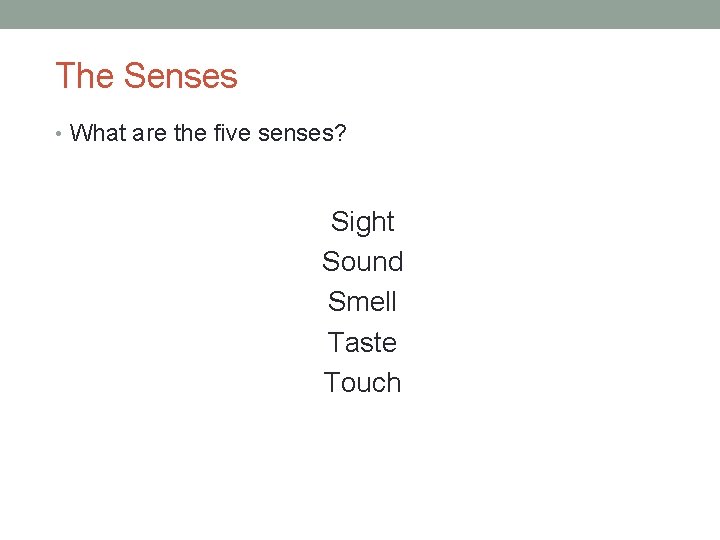 The Senses

• What are the five senses?

Sight
Sound
Smell
Taste
Touch